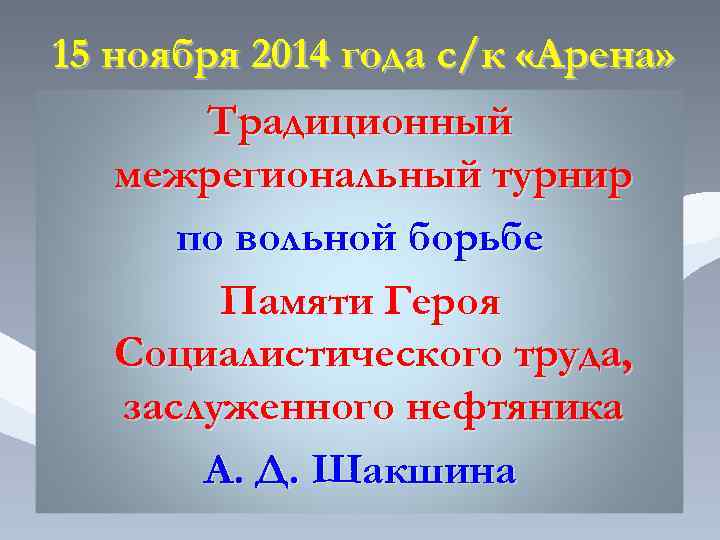 15 ноября 2014 года с/к «Арена»

Традиционный межрегиональный турнир

по вольной борьбе

Памяти Героя Социалистического труда, заслуженного нефтяника

А. Д. Шакшина